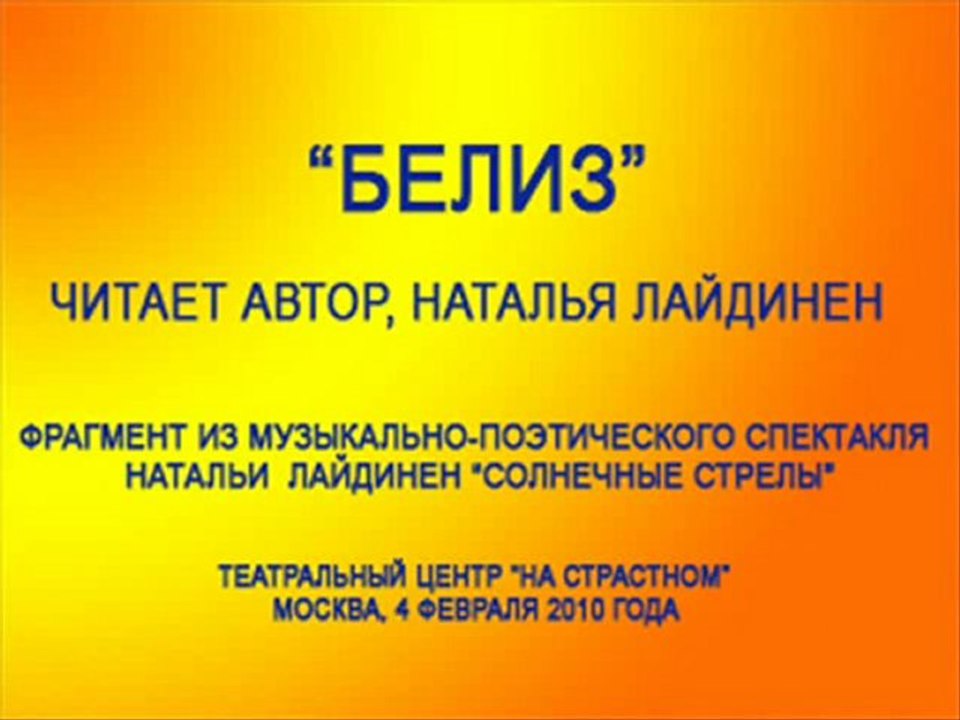 “БЕЛИЗ”

ЧИТАЕТ АВТОР, НАТАЛЬЯ ЛАЙДИНЕН

ФРАГМЕНТ ИЗ МУЗЫКАЛЬНО-ПОЭТИЧЕСКОГО СПЕКТАКЛЯ НАТАЛЬИ ЛАЙДИНЕН "СОЛНЕЧНЫЕ СТРЕЛЫ"

ТЕАТРАЛЬНЫЙ ЦЕНТР "НА СТРАСТНОМ"
МОСКВА, 4 ФЕВРАЛЯ 2010 ГОДА